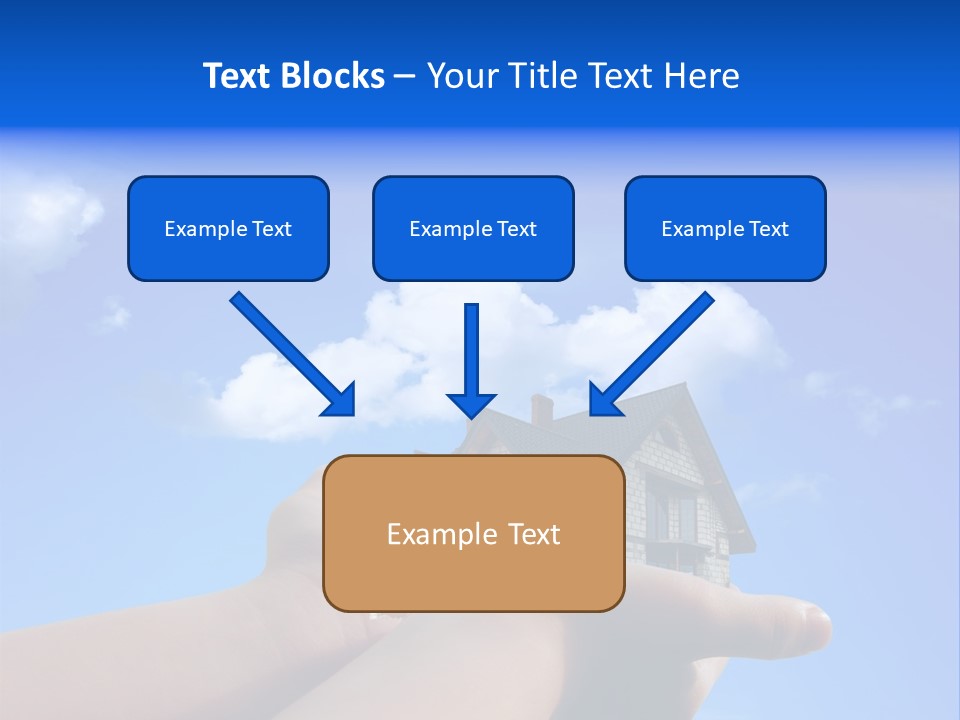 Text Blocks – Your Title Text Here

Example Text

Example Text

Example Text

Example Text